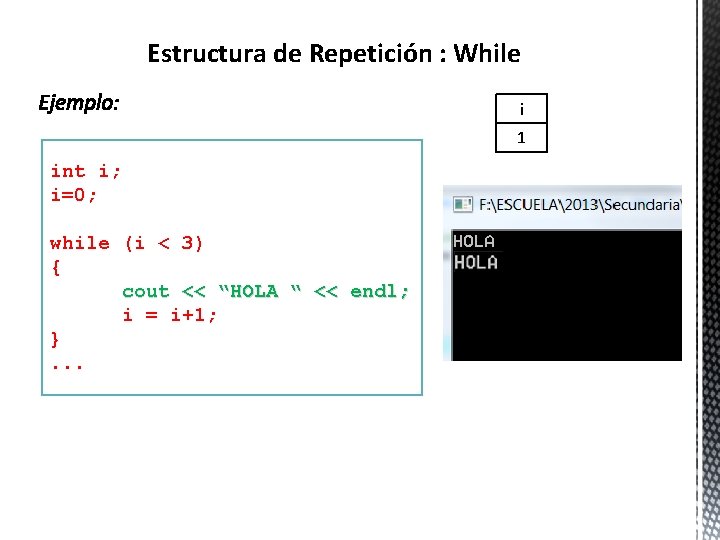 Estructura de Repetición : While

Ejemplo:

| i |
|---|
| 1 |

int i;
i=0;

while (i < 3)
{
cout << “HOLA “ << endl;
i = i+1;
}
...

F:\ESCUELA\2013\Secundaria\

HOLA
HOLA